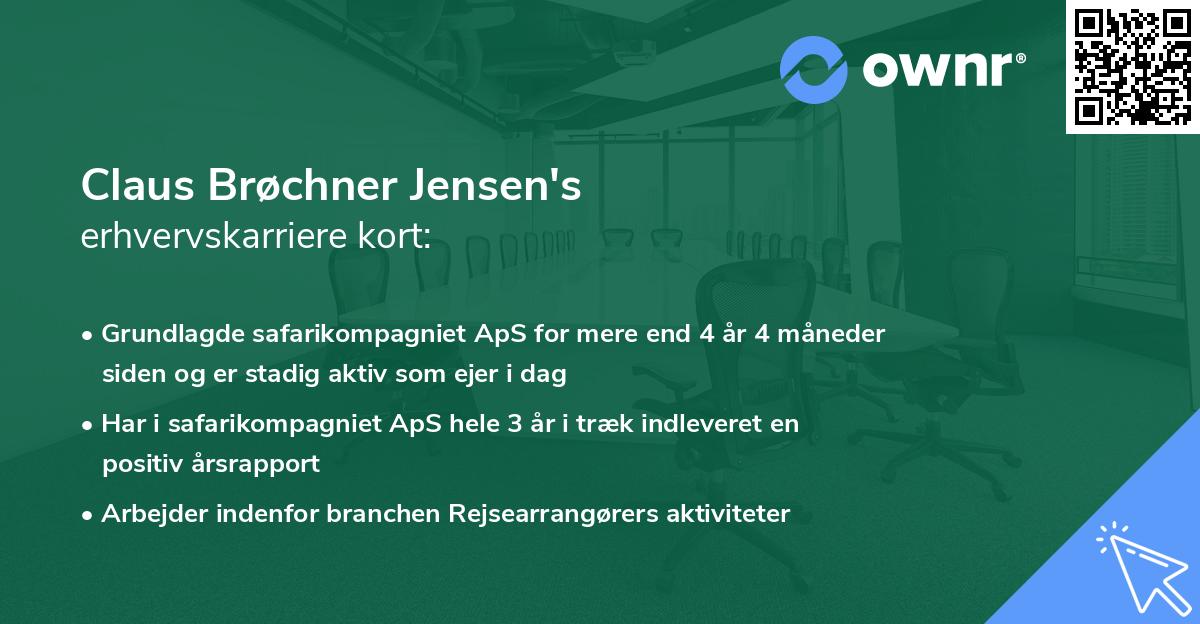 ownr®

Claus Brøchner Jensen's
erhvervskarriere kort:

• Grundlagde safarikompagniet ApS for mere end 4 år 4 måneder siden og er stadig aktiv som ejer i dag

• Har i safarikompagniet ApS hele 3 år i træk indleveret en positiv årsrapport

• Arbejder indenfor branchen Rejsearrangørers aktiviteter